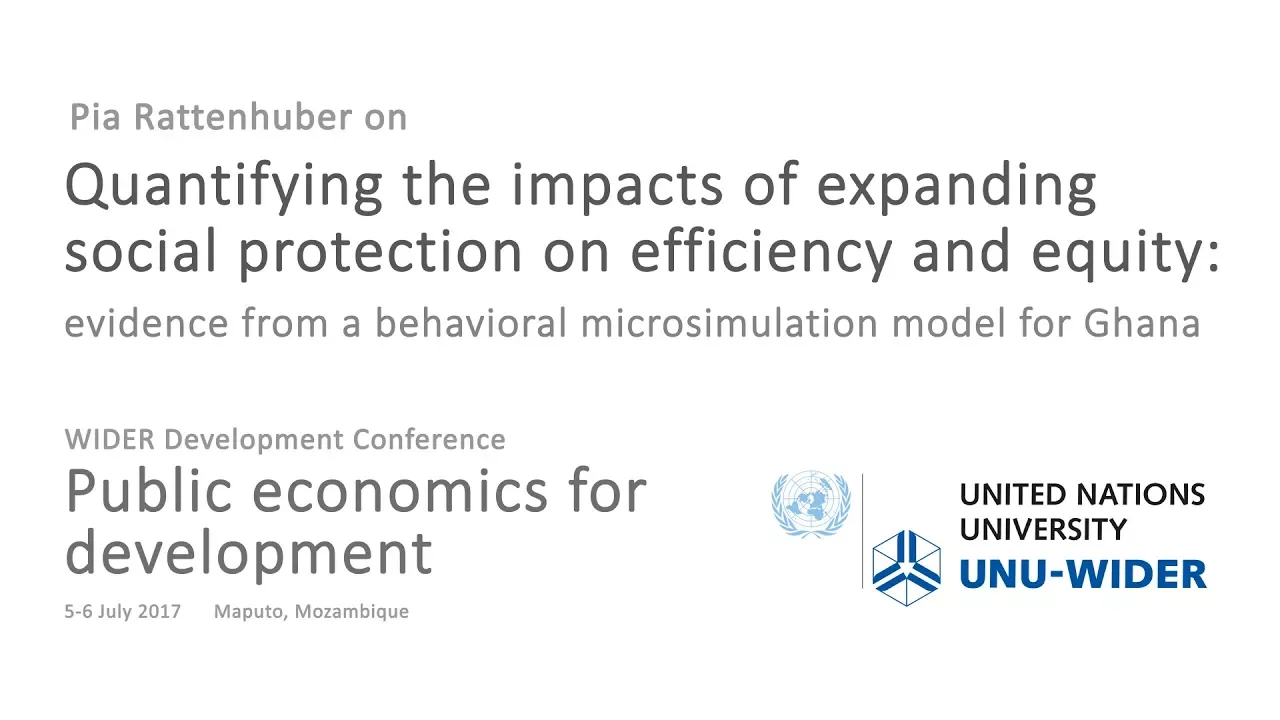 Pia Rattenhuber on

Quantifying the impacts of expanding social protection on efficiency and equity:

evidence from a behavioral microsimulation model for Ghana

WIDER Development Conference

Public economics for development

5-6 July 2017 Maputo, Mozambique

UNITED NATIONS UNIVERSITY

UNU-WIDER